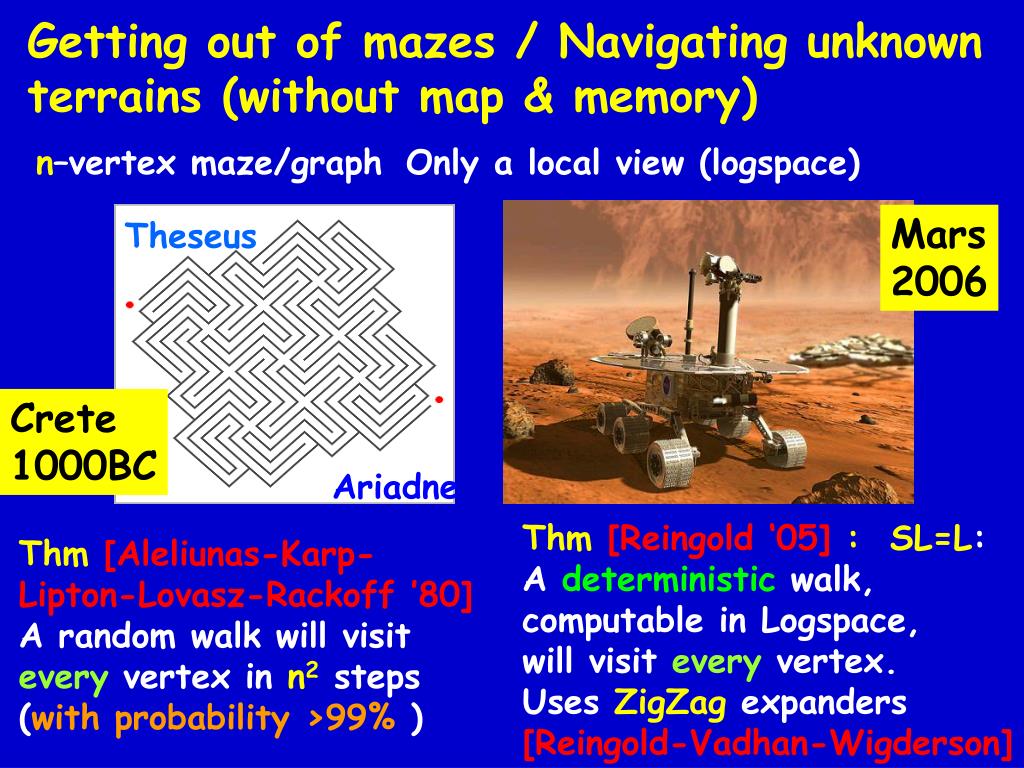 Getting out of mazes / Navigating unknown terrains (without map & memory)

n–vertex maze/graph  Only a local view (logspace)

Theseus

Ariadne

Crete 1000BC

Mars 2006

Thm [Aleliunas-Karp-Lipton-Lovasz-Rackoff '80]
A random walk will visit every vertex in $n^2$ steps (with probability >99% )

Thm [Reingold '05] :  SL=L:
A deterministic walk, computable in Logspace, will visit every vertex.
Uses ZigZag expanders
[Reingold-Vadhan-Wigderson]